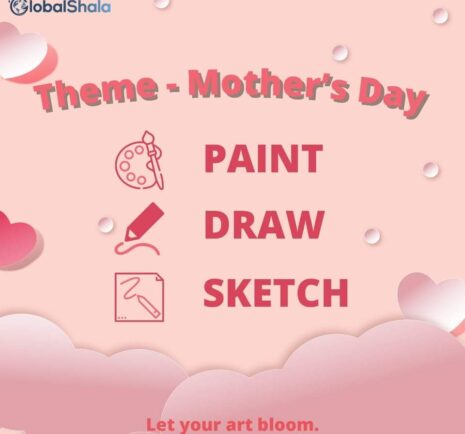 GlobalShala

Theme - Mother's Day

PAINT

DRAW

SKETCH

Let your art bloom.